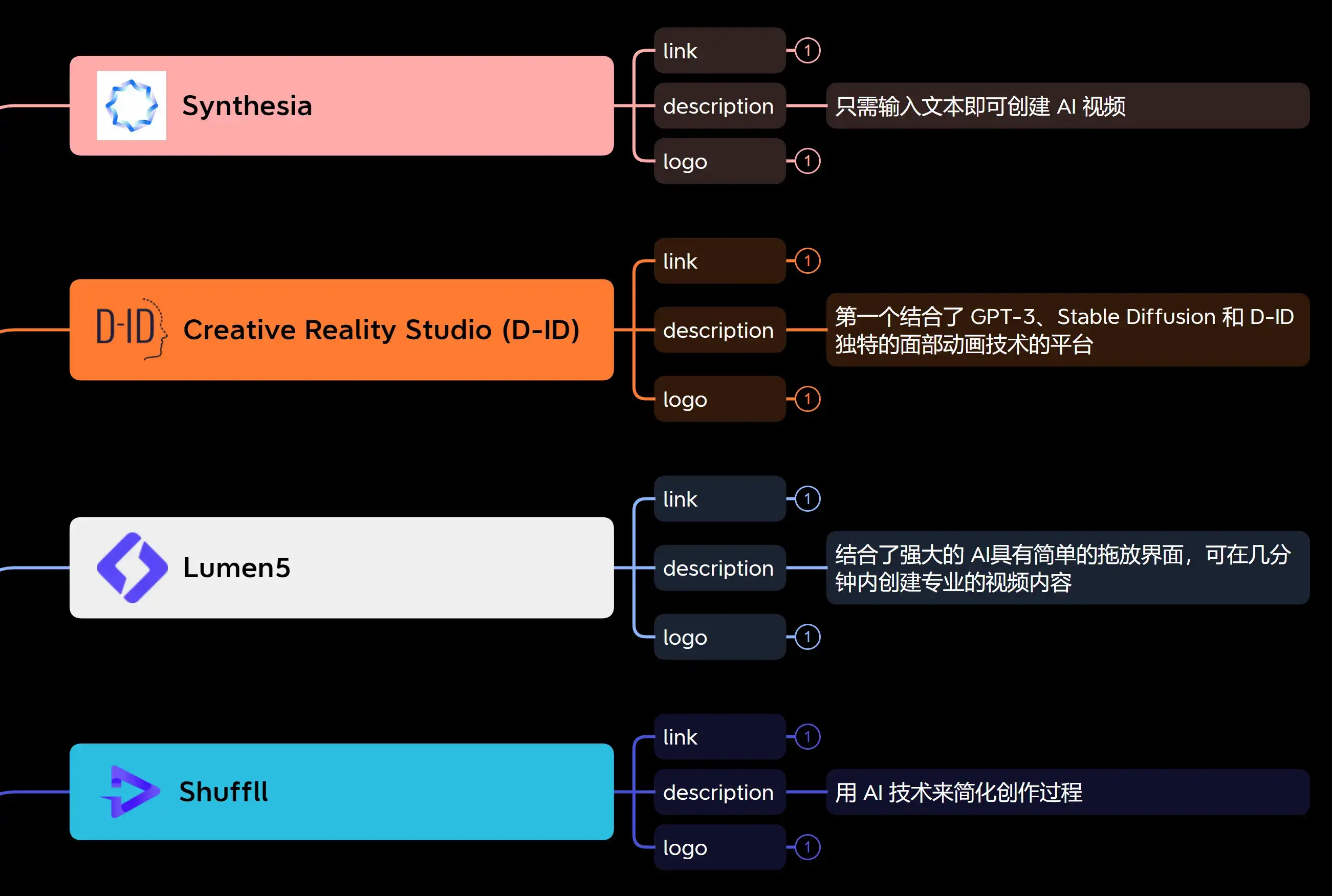 Synthesia

link 1

description 只需输入文本即可创建 AI 视频

logo 1

D-ID Creative Reality Studio (D-ID)

link 1

description 第一个结合了 GPT-3、Stable Diffusion 和 D-ID 独特的面部动画技术的平台

logo 1

Lumen5

link 1

description 结合了强大的 AI具有简单的拖放界面，可在几分钟内创建专业的视频内容

logo 1

Shuffll

link 1

description 用 AI 技术来简化创作过程

logo 1